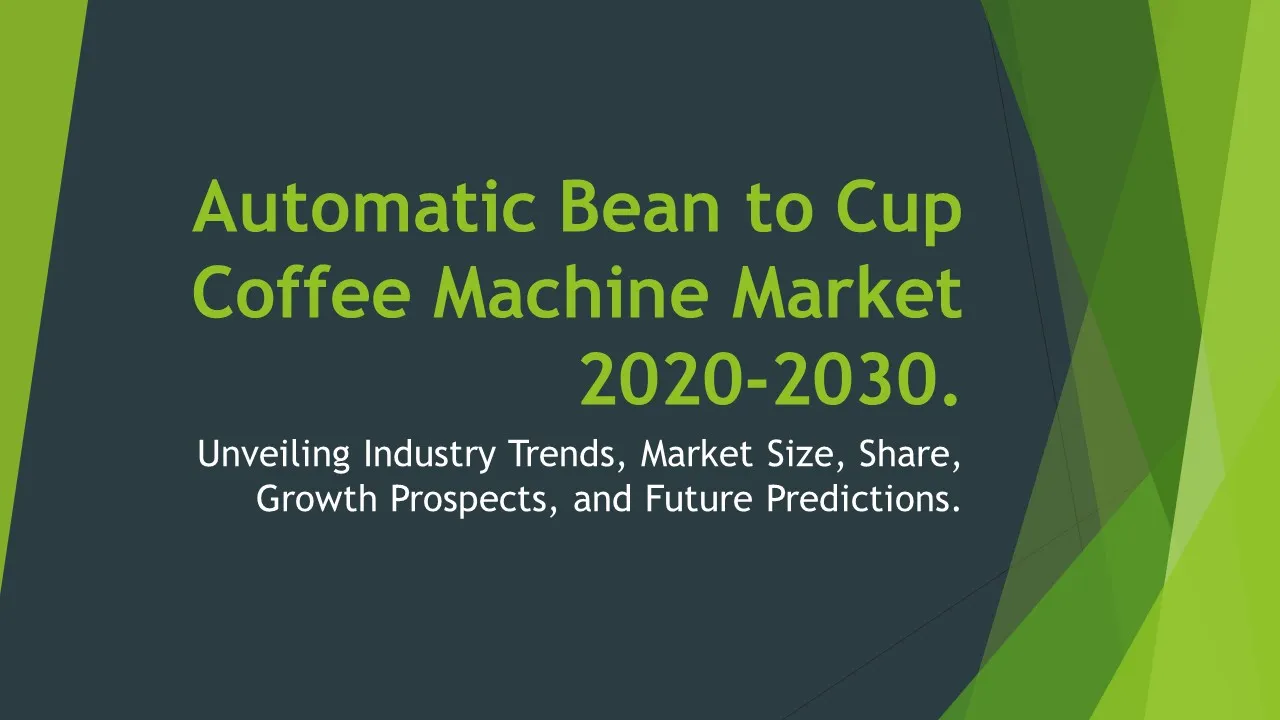 Automatic Bean to Cup Coffee Machine Market 2020-2030.

Unveiling Industry Trends, Market Size, Share, Growth Prospects, and Future Predictions.